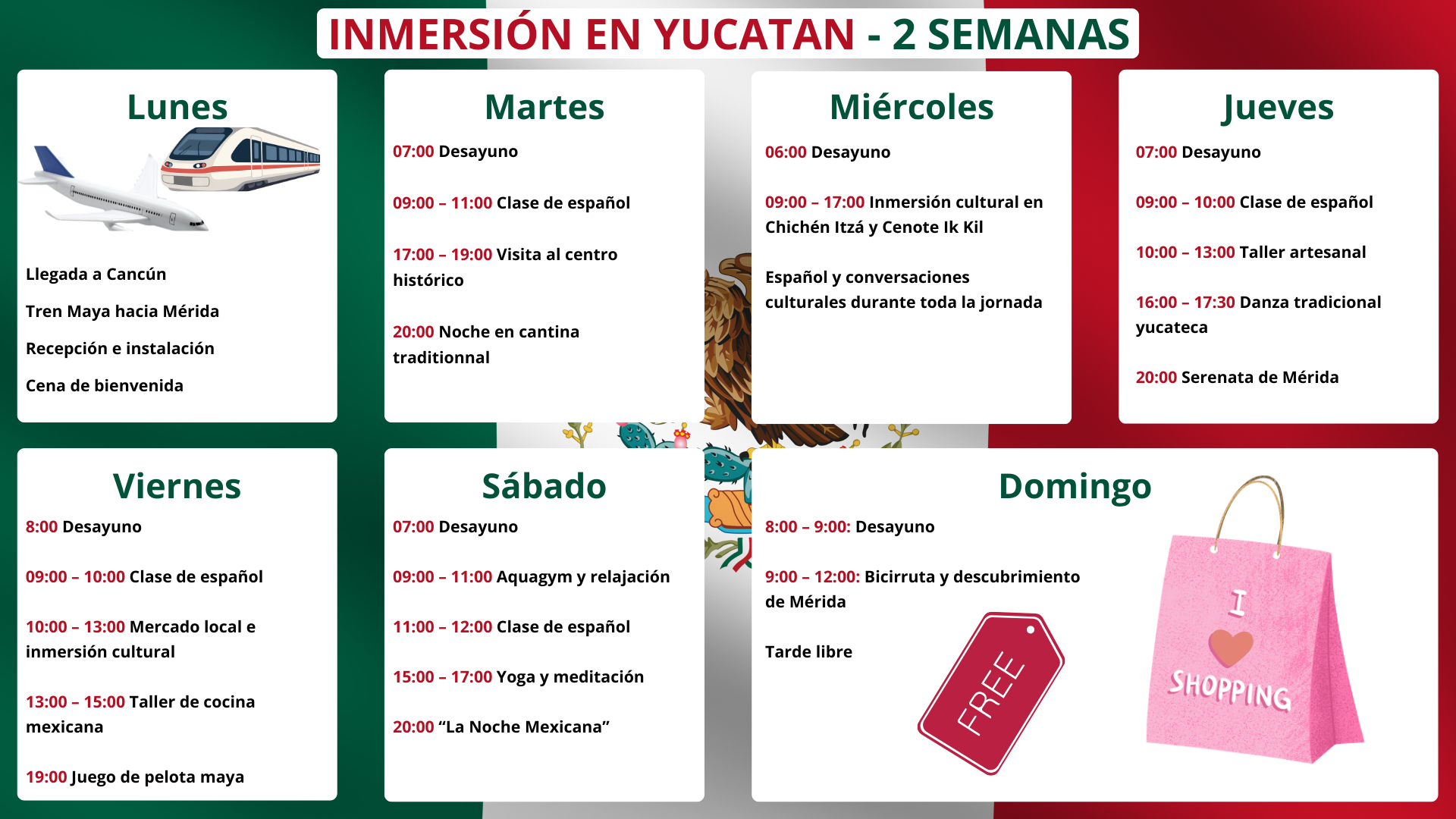 INMERSIÓN EN YUCATAN - 2 SEMANAS

Lunes

Llegada a Cancún

Tren Maya hacia Mérida

Recepción e instalación

Cena de bienvenida

Martes

07:00 Desayuno

09:00 – 11:00 Clase de español

17:00 – 19:00 Visita al centro histórico

20:00 Noche en cantina traditionnal

Miércoles

06:00 Desayuno

09:00 – 17:00 Inmersión cultural en Chichén Itzá y Cenote Ik Kil

Español y conversaciones culturales durante toda la jornada

Jueves

07:00 Desayuno

09:00 – 10:00 Clase de español

10:00 – 13:00 Taller artesanal

16:00 – 17:30 Danza tradicional yucateca

20:00 Serenata de Mérida

Viernes

8:00 Desayuno

09:00 – 10:00 Clase de español

10:00 – 13:00 Mercado local e inmersión cultural

13:00 – 15:00 Taller de cocina mexicana

19:00 Juego de pelota maya

Sábado

07:00 Desayuno

09:00 – 11:00 Aquagym y relajación

11:00 – 12:00 Clase de español

15:00 – 17:00 Yoga y meditación

20:00 “La Noche Mexicana”

Domingo

8:00 – 9:00: Desayuno

9:00 – 12:00: Bicirruta y descubrimiento de Mérida

Tarde libre

FREE

I SHOPPING